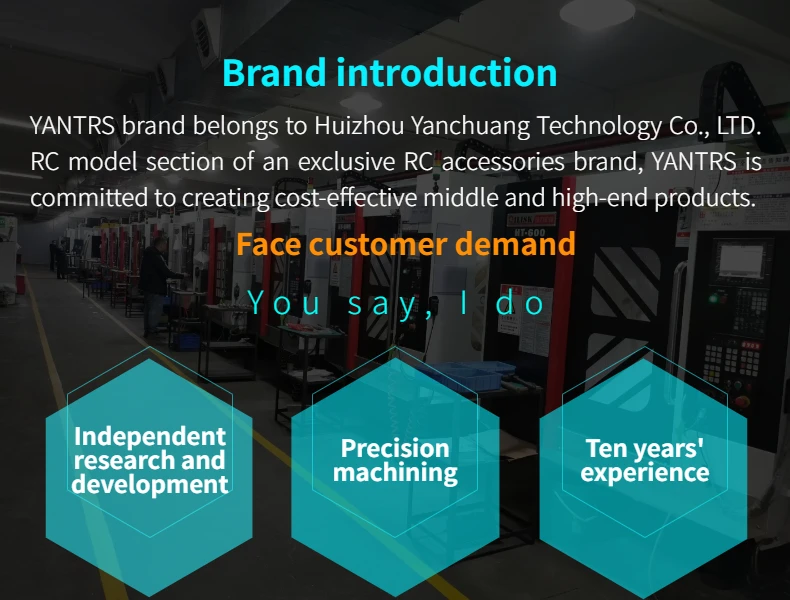 Brand introduction

YANTRS brand belongs to Huizhou Yanchuang Technology Co., LTD. RC model section of an exclusive RC accessories brand, YANTRS is committed to creating cost-effective middle and high-end products.

Face customer demand

You say, I do

Independent research and development

Precision machining

Ten years' experience